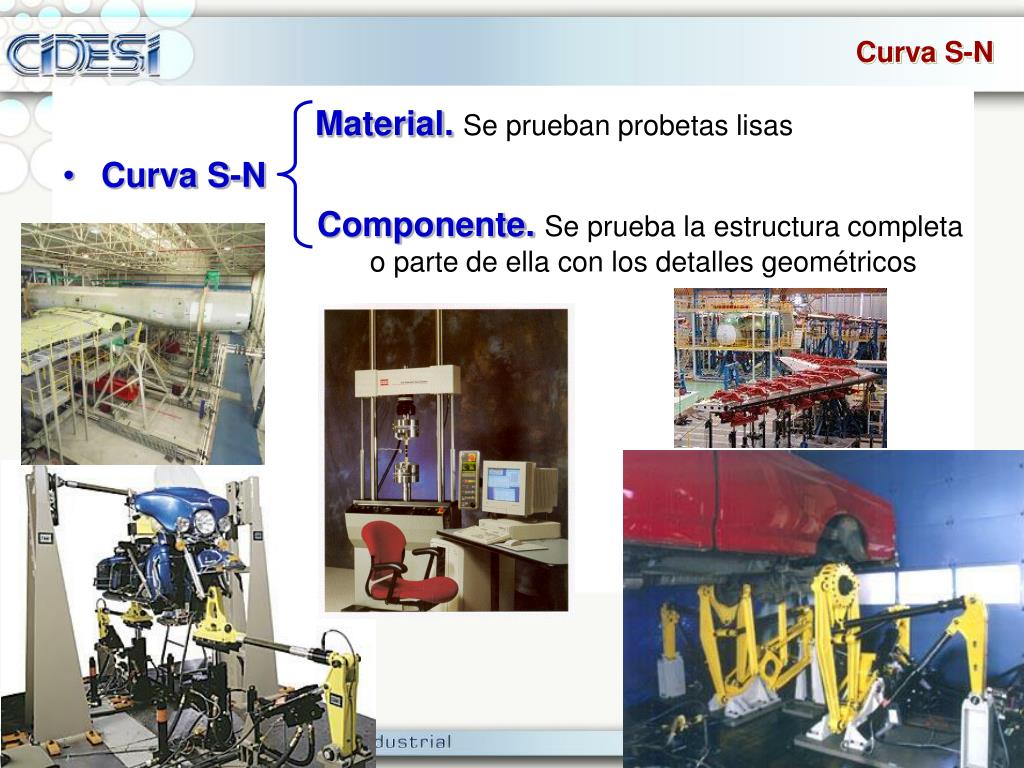 CIDESI

Curva S-N

• Curva S-N

Material. Se prueban probetas lisas

Componente. Se prueba la estructura completa o parte de ella con los detalles geométricos

dustrial